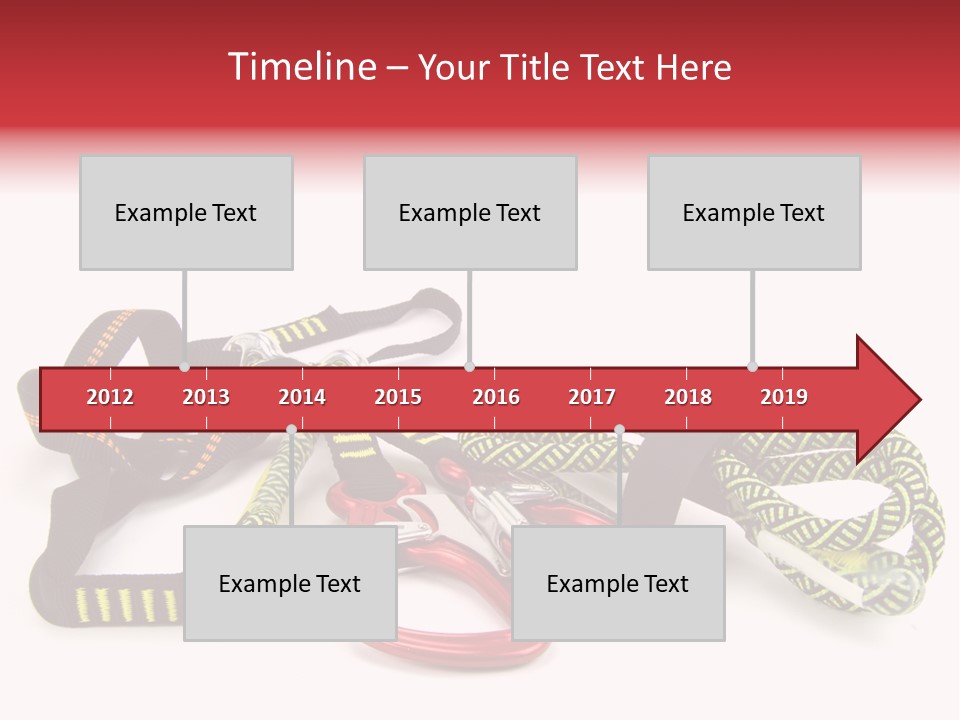 Timeline – Your Title Text Here

Example Text

Example Text

Example Text

2012
2013
2014
2015
2016
2017
2018
2019

Example Text

Example Text